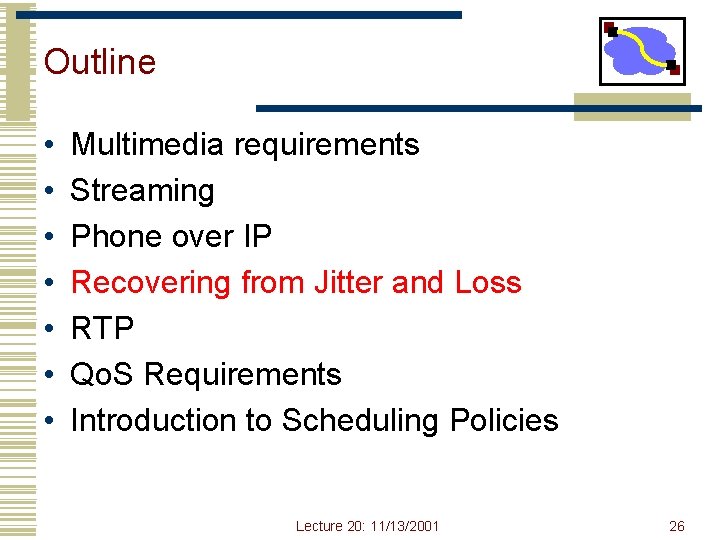 Outline

• Multimedia requirements
• Streaming
• Phone over IP
• Recovering from Jitter and Loss
• RTP
• QoS Requirements
• Introduction to Scheduling Policies

Lecture 20: 11/13/2001

26